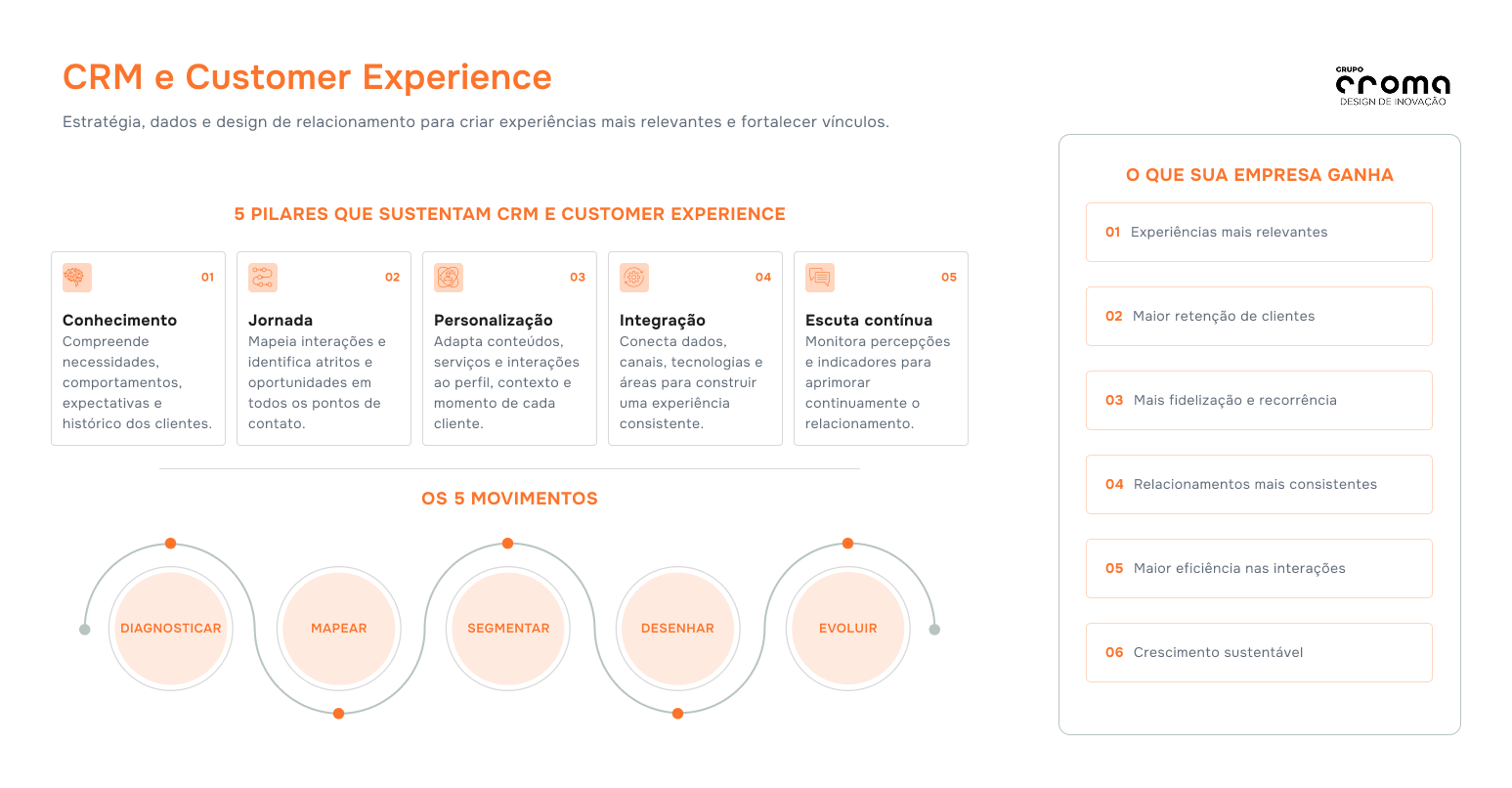 CRM e Customer Experience

Estratégia, dados e design de relacionamento para criar experiências mais relevantes e fortalecer vínculos.

GRUPO croma DESIGN DE INOVAÇÃO

5 PILARES QUE SUSTENTAM CRM E CUSTOMER EXPERIENCE

01
Conhecimento
Compreende necessidades, comportamentos, expectativas e histórico dos clientes.

02
Jornada
Mapeia interações e identifica atritos e oportunidades em todos os pontos de contato.

03
Personalização
Adapta conteúdos, serviços e interações ao perfil, contexto e momento de cada cliente.

04
Integração
Conecta dados, canais, tecnologias e áreas para construir uma experiência consistente.

05
Escuta contínua
Monitora percepções e indicadores para aprimorar continuamente o relacionamento.

OS 5 MOVIMENTOS

DIAGNOSTICAR
MAPEAR
SEGMENTAR
DESENHAR
EVOLUIR

O QUE SUA EMPRESA GANHA

01 Experiências mais relevantes

02 Maior retenção de clientes

03 Mais fidelização e recorrência

04 Relacionamentos mais consistentes

05 Maior eficiência nas interações

06 Crescimento sustentável